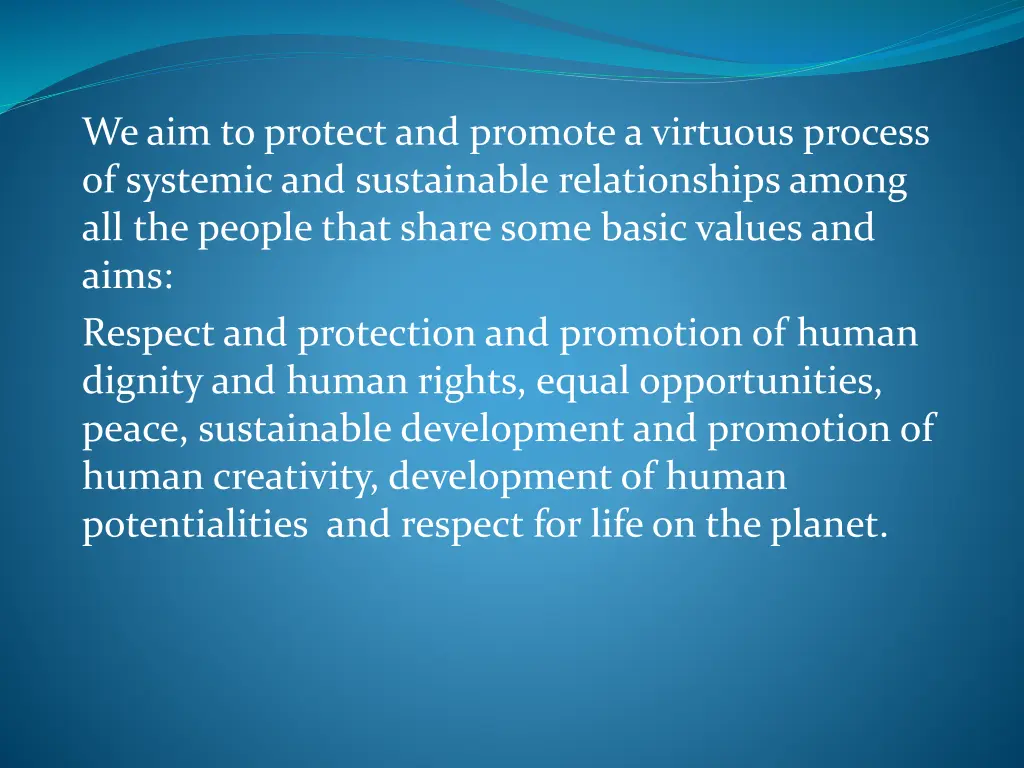 We aim to protect and promote a virtuous process of systemic and sustainable relationships among all the people that share some basic values and aims:

Respect and protection and promotion of human dignity and human rights, equal opportunities, peace, sustainable development and promotion of human creativity, development of human potentialities and respect for life on the planet.